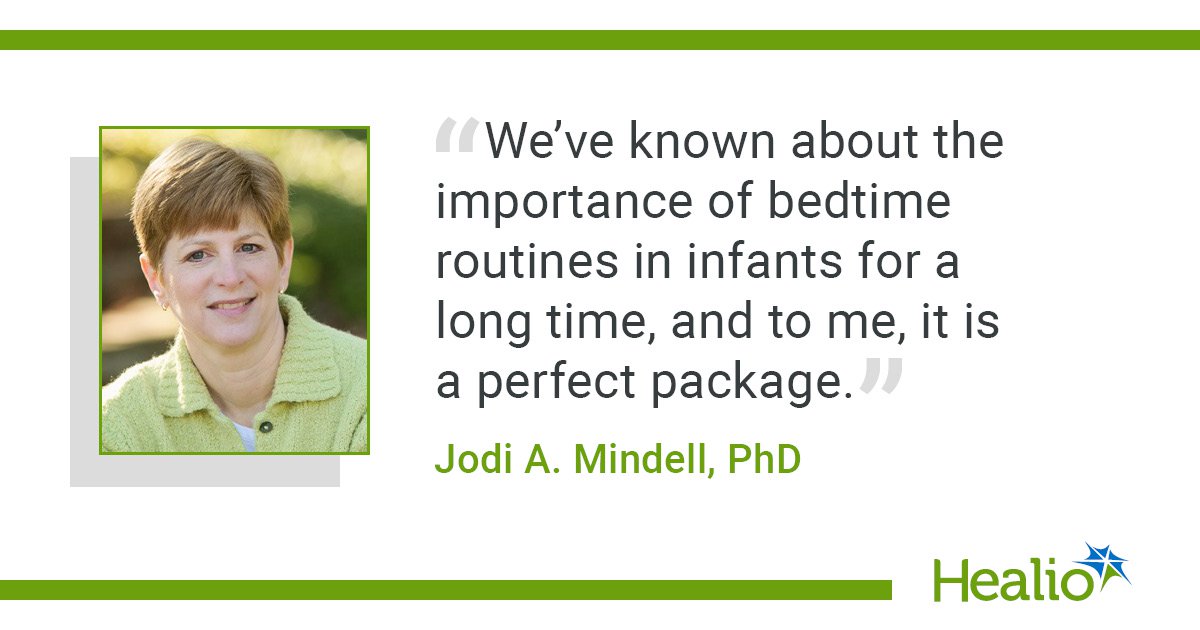 “We’ve known about the importance of bedtime routines in infants for a long time, and to me, it is a perfect package.”

Jodi A. Mindell, PhD

Healio